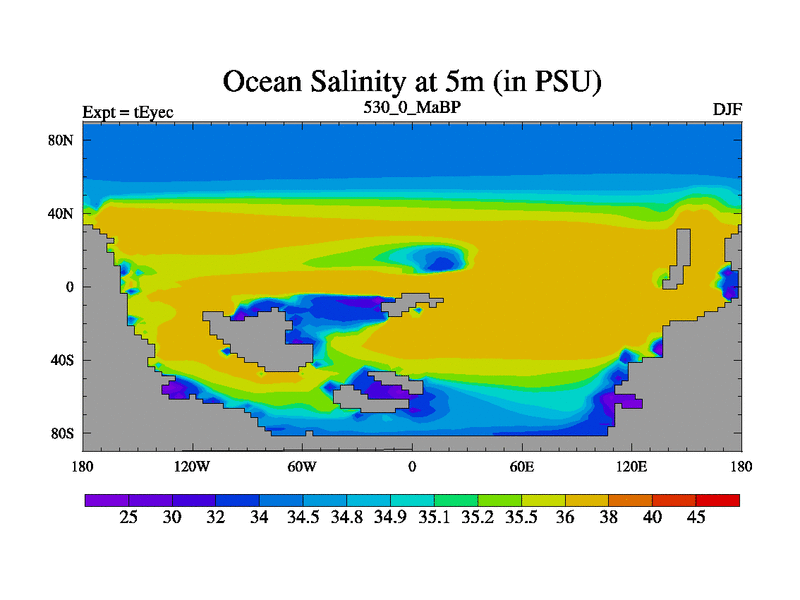 Ocean Salinity at 5m (in PSU)

Expt = tEyec
530_0_MaBP
DJF

80N
40N
0
40S
80S

180
120W
60W
0
60E
120E
180

25 30 32 34 34.5 34.8 34.9 35.1 35.2 35.5 36 38 40 45